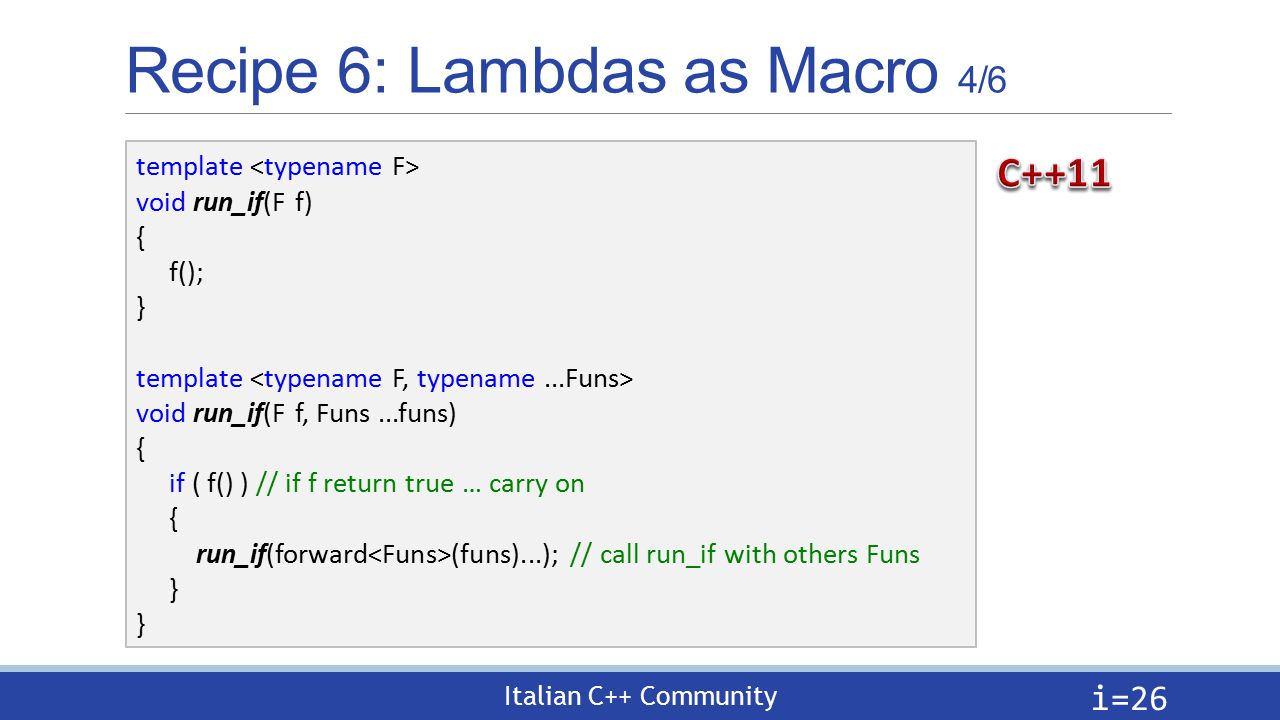 Recipe 6: Lambdas as Macro 4/6

template <typename F>
void run_if(F f)
{
    f();
}

template <typename F, typename ...Funs>
void run_if(F f, Funs ...funs)
{
    if ( f() ) // if f return true … carry on
    {
        run_if(forward<Funs>(funs)...); // call run_if with others Funs
    }
}

C++11

Italian C++ Community

i=26